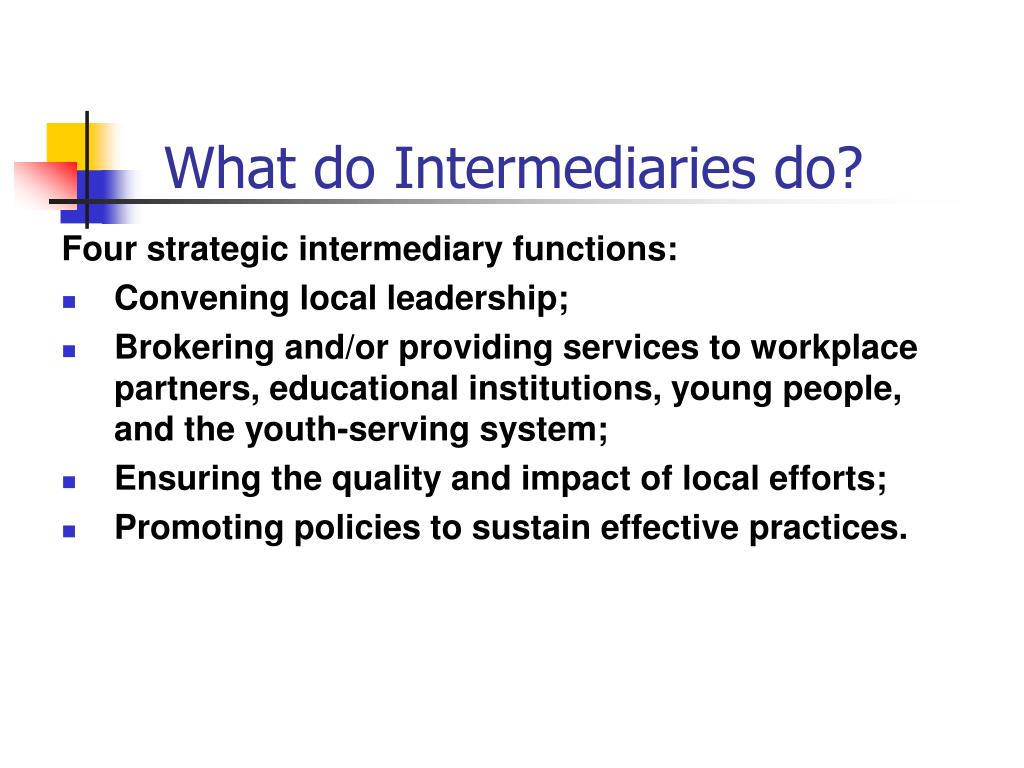 What do Intermediaries do?

Four strategic intermediary functions:

- Convening local leadership;
- Brokering and/or providing services to workplace partners, educational institutions, young people, and the youth-serving system;
- Ensuring the quality and impact of local efforts;
- Promoting policies to sustain effective practices.